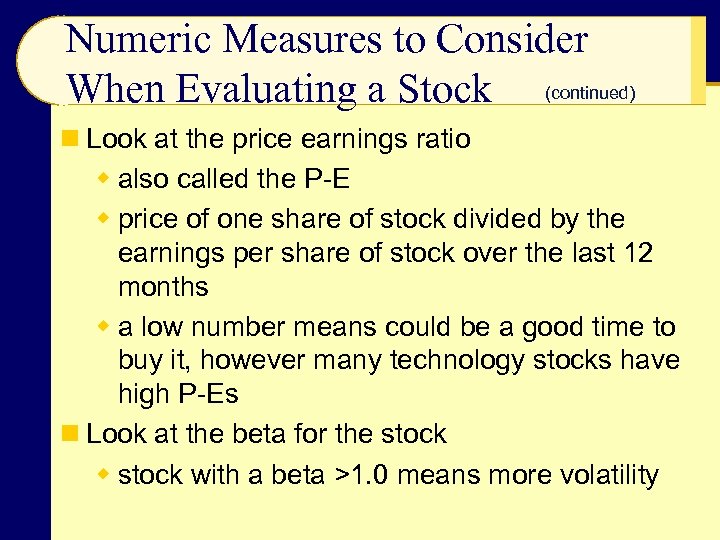 Numeric Measures to Consider When Evaluating a Stock (continued)

Look at the price earnings ratio

also called the P-E

price of one share of stock divided by the earnings per share of stock over the last 12 months

a low number means could be a good time to buy it, however many technology stocks have high P-Es

Look at the beta for the stock

stock with a beta >1.0 means more volatility